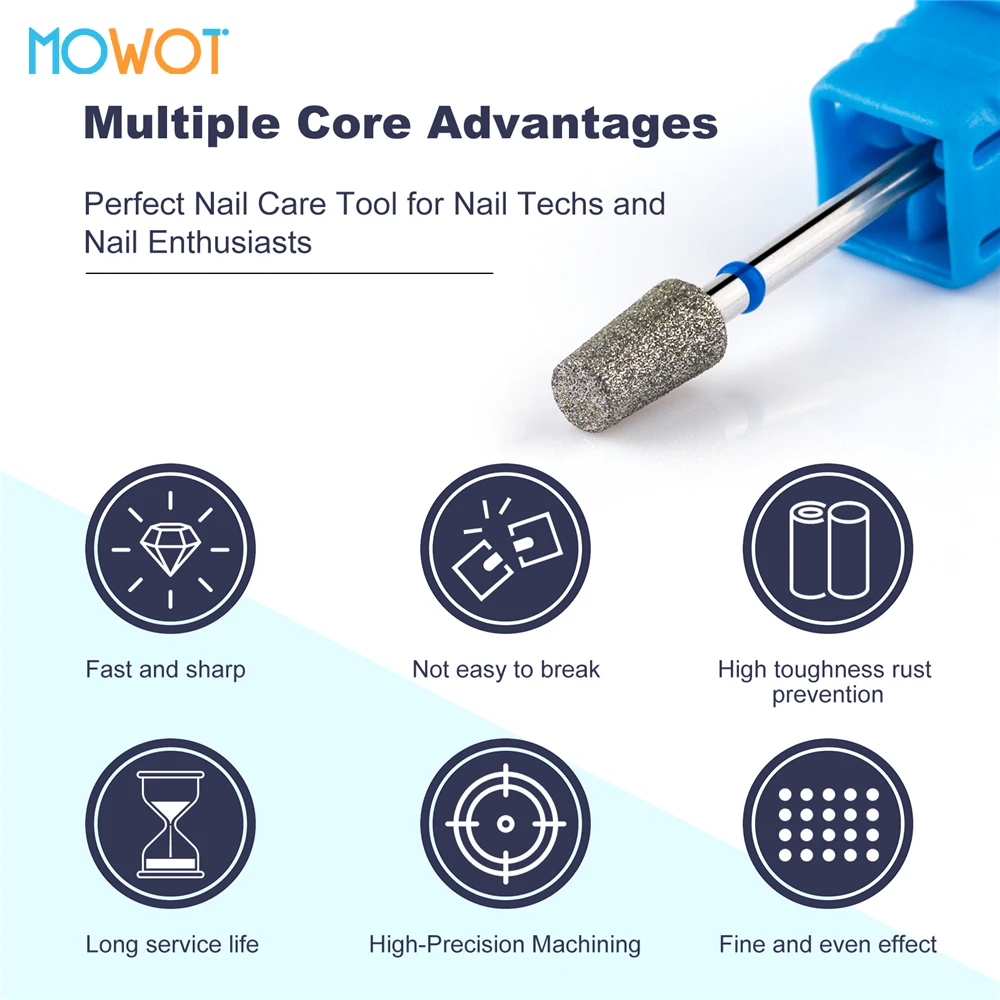 MOWOT

Multiple Core Advantages

Perfect Nail Care Tool for Nail Techs and Nail Enthusiasts

Fast and sharp

Not easy to break

High toughness rust prevention

Long service life

High-Precision Machining

Fine and even effect